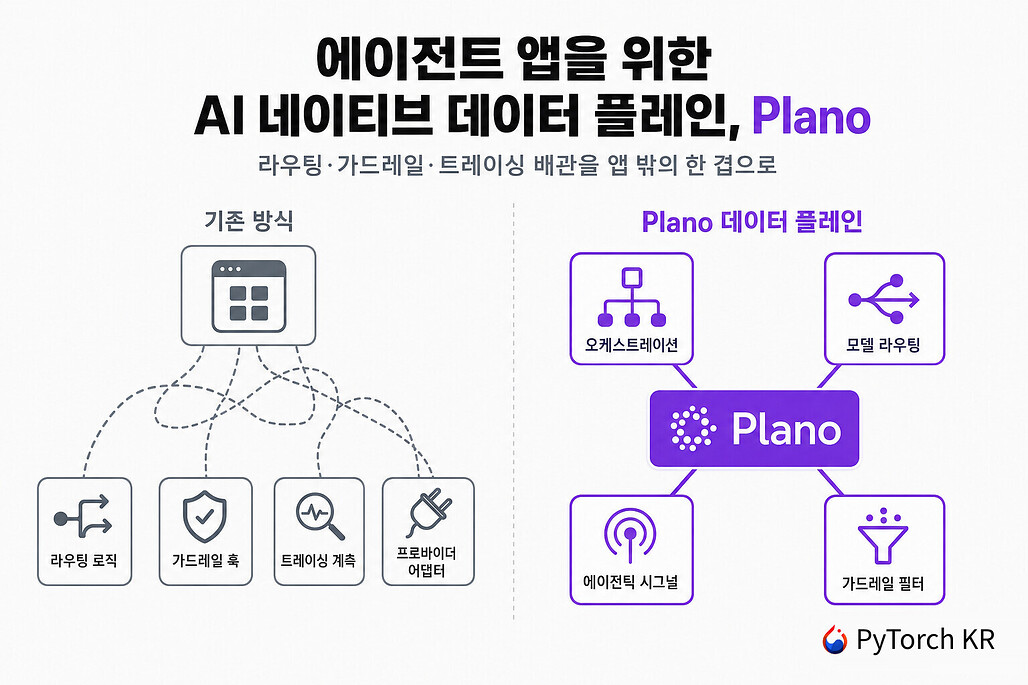 에이전트 앱을 위한
AI 네이티브 데이터 플레인, Plano

라우팅·가드레일·트레이싱 배관을 앱 밖의 한 겹으로

기존 방식

라우팅 로직

가드레일 훅

트레이싱 계측

프로바이더 어댑터

Plano 데이터 플레인

오케스트레이션

모델 라우팅

Plano

에이전틱 시그널

가드레일 필터

PyTorch KR